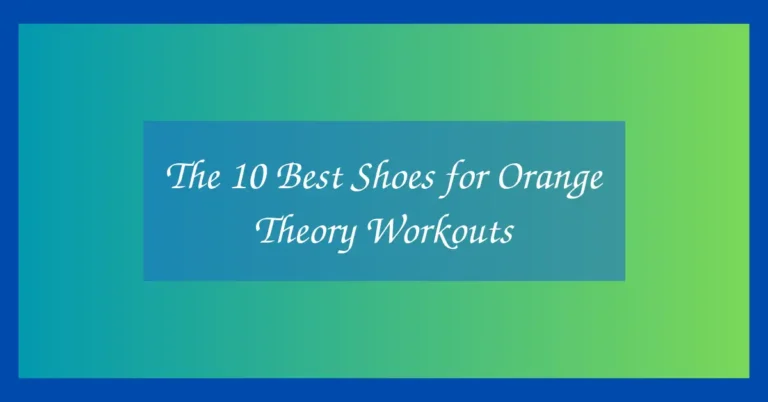 The 10 Best Shoes for Orange Theory Workouts